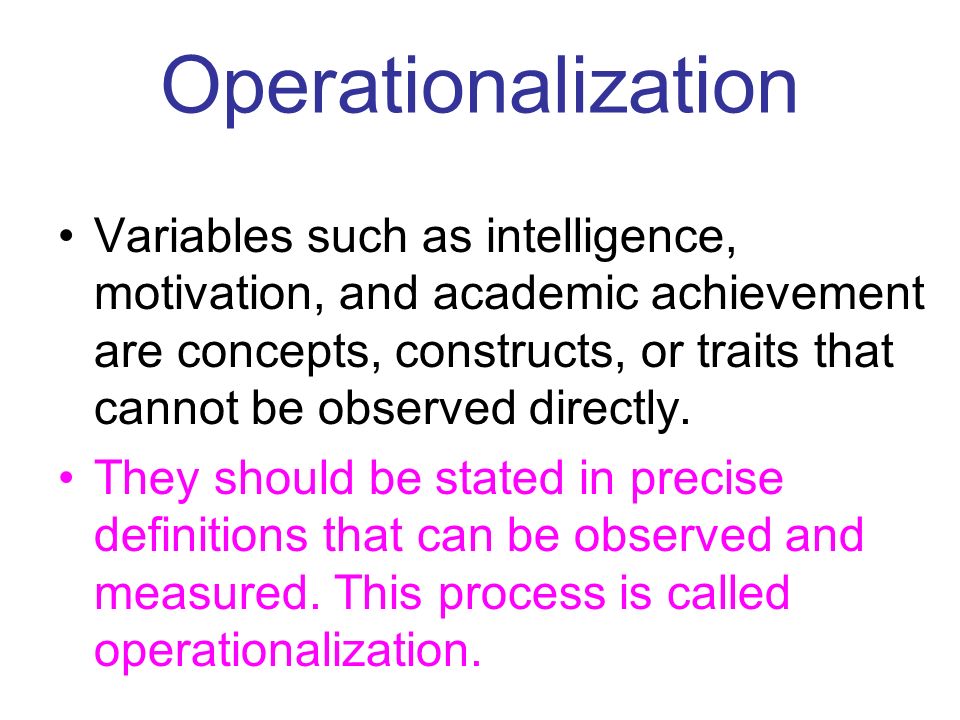 Operationalization

• Variables such as intelligence, motivation, and academic achievement are concepts, constructs, or traits that cannot be observed directly.

• They should be stated in precise definitions that can be observed and measured. This process is called operationalization.